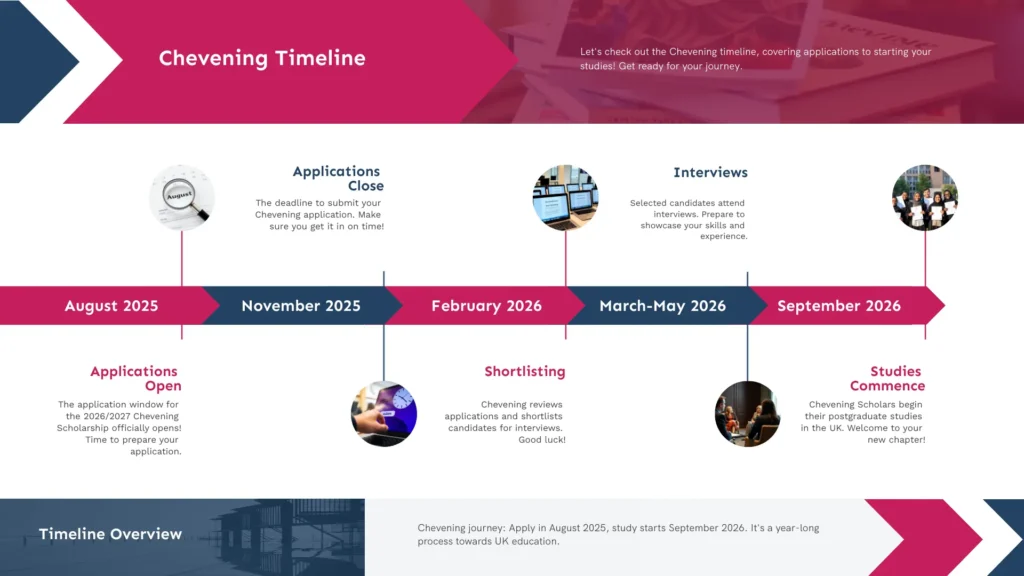 Chevening Timeline

Let's check out the Chevening timeline, covering applications to starting your studies! Get ready for your journey.

August

Applications Close

The deadline to submit your Chevening application. Make sure you get it in on time!

Interviews

Selected candidates attend interviews. Prepare to showcase your skills and experience.

August 2025

November 2025

February 2026

March-May 2026

September 2026

Applications Open

The application window for the 2026/2027 Chevening Scholarship officially opens! Time to prepare your application.

Shortlisting

Chevening reviews applications and shortlists candidates for interviews. Good luck!

Studies Commence

Chevening Scholars begin their postgraduate studies in the UK. Welcome to your new chapter!

Timeline Overview

Chevening journey: Apply in August 2025, study starts September 2026. It's a year-long process towards UK education.